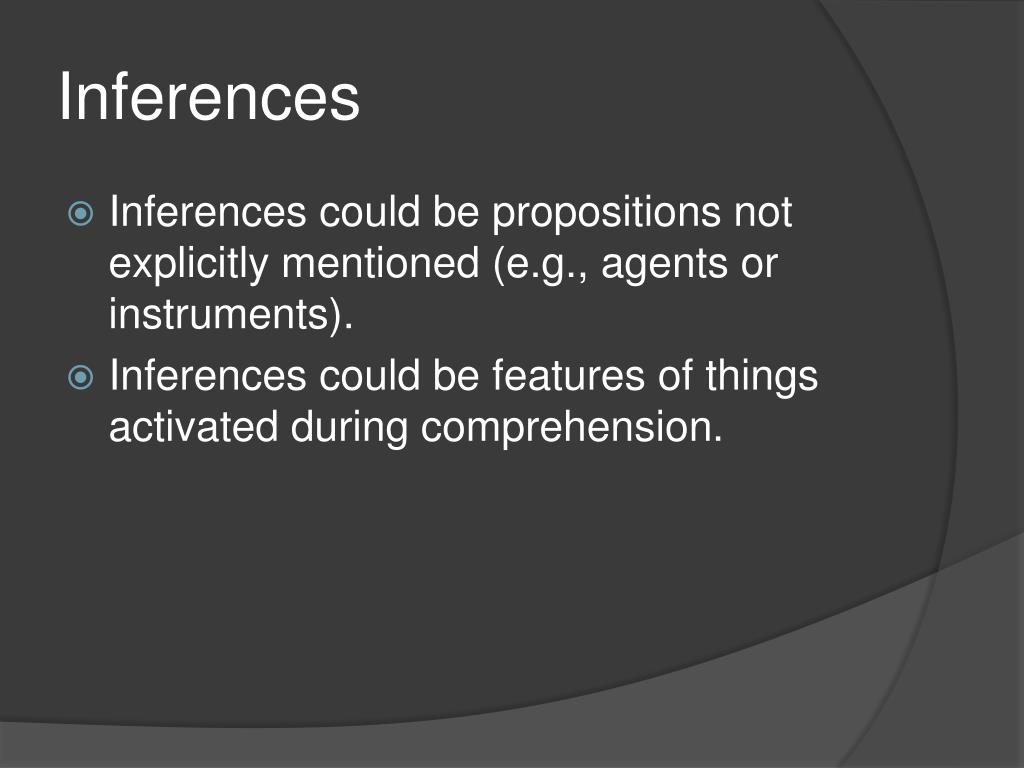 Inferences

Inferences could be propositions not explicitly mentioned (e.g., agents or instruments).

Inferences could be features of things activated during comprehension.